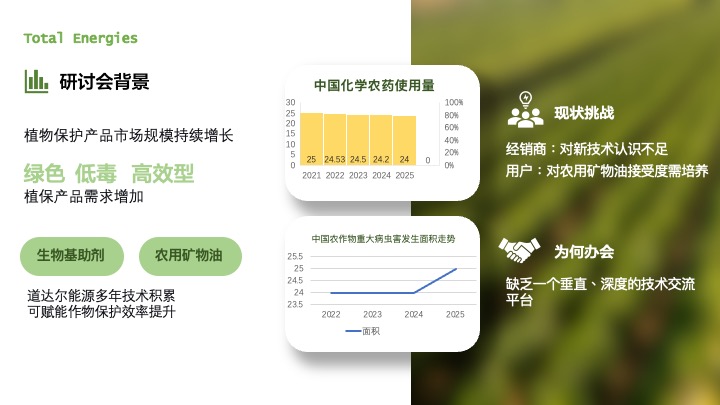 Total Energies

研讨会背景

植物保护产品市场规模持续增长

绿色 低毒 高效型
植保产品需求增加

生物基助剂

农用矿物油

道达尔能源多年技术积累
可赋能作物保护效率提升

中国化学农药使用量

30
25
20
15
10
5
0

100%
80%
60%
40%
20%
0%

25 24.53 24.5 24.2 24 0

2021 2022 2023 2024 2025

中国农作物重大病虫害发生面积走势

25.5
25
24.5
24
23.5

2022 2023 2024 2025

面积

现状挑战

经销商：对新技术认识不足
用户：对农用矿物油接受度需培养

为何办会

缺乏一个垂直、深度的技术交流平台